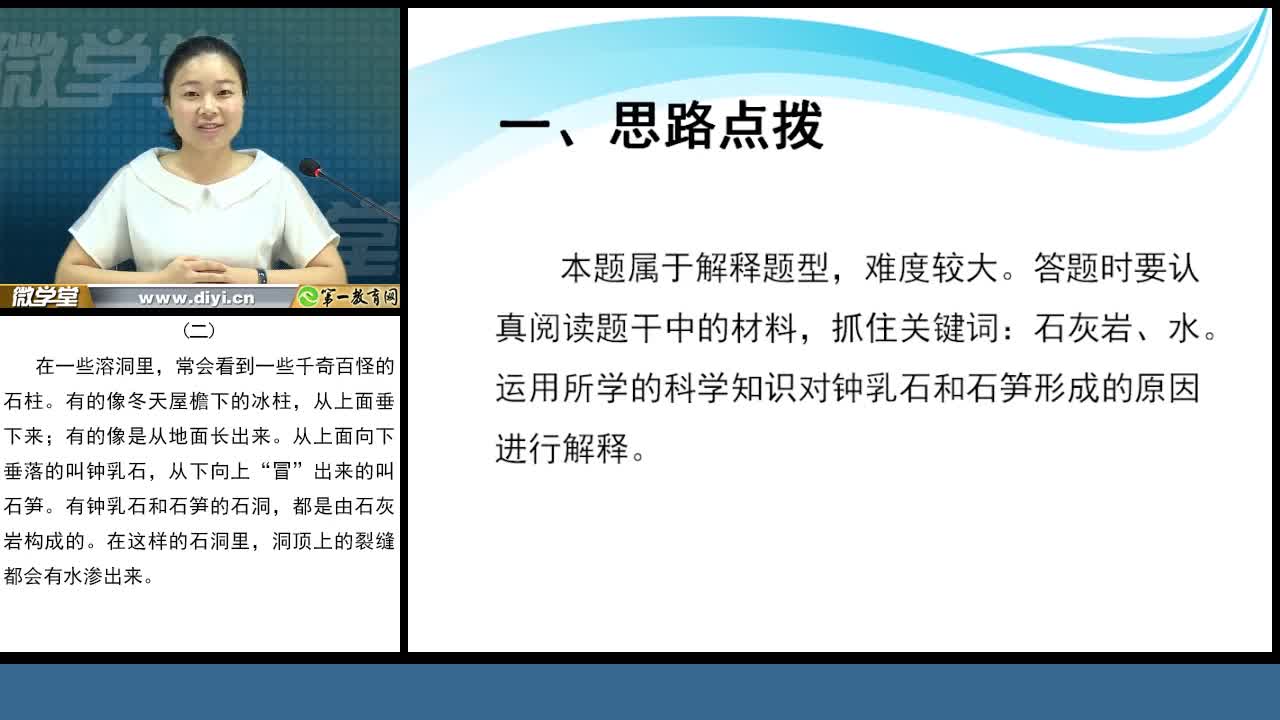 微学堂

微学堂 www.diyi.cn 第一教育网

（二）

在一些溶洞里，常会看到一些千奇百怪的石柱。有的像冬天屋檐下的冰柱，从上面垂下来；有的像是从地面长出来。从上面向下垂落的叫钟乳石，从下向上“冒”出来的叫石笋。有钟乳石和石笋的石洞，都是由石灰岩构成的。在这样的石洞里，洞顶上的裂缝都会有水渗出来。

一、思路点拨

本题属于解释题型，难度较大。答题时要认真阅读题干中的材料，抓住关键词：石灰岩、水。运用所学的科学知识对钟乳石和石笋形成的原因进行解释。